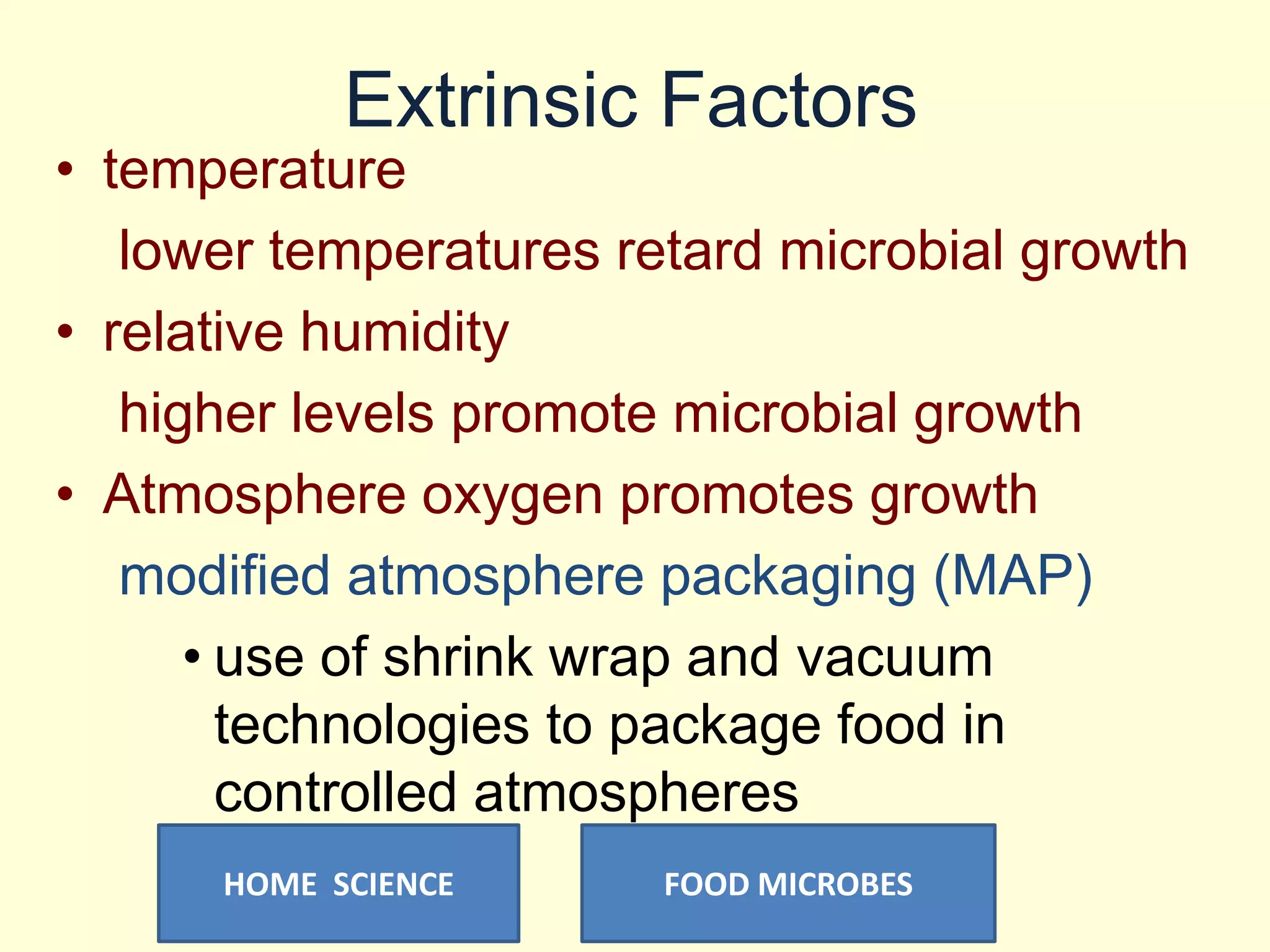 Extrinsic Factors

• temperature

lower temperatures retard microbial growth

• relative humidity

higher levels promote microbial growth

• Atmosphere oxygen promotes growth

modified atmosphere packaging (MAP)

• use of shrink wrap and vacuum technologies to package food in controlled atmospheres

HOME SCIENCE

FOOD MICROBES